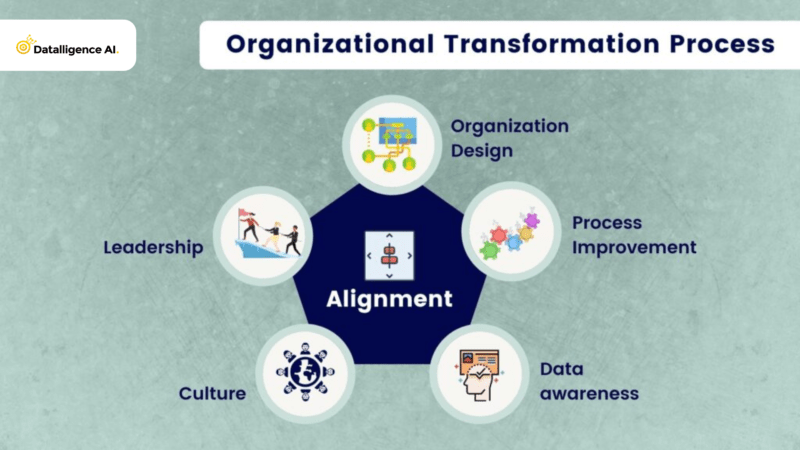 Datalligence AI.

Organizational Transformation Process

Organization Design

Leadership

Process Improvement

Alignment

Culture

Data awareness